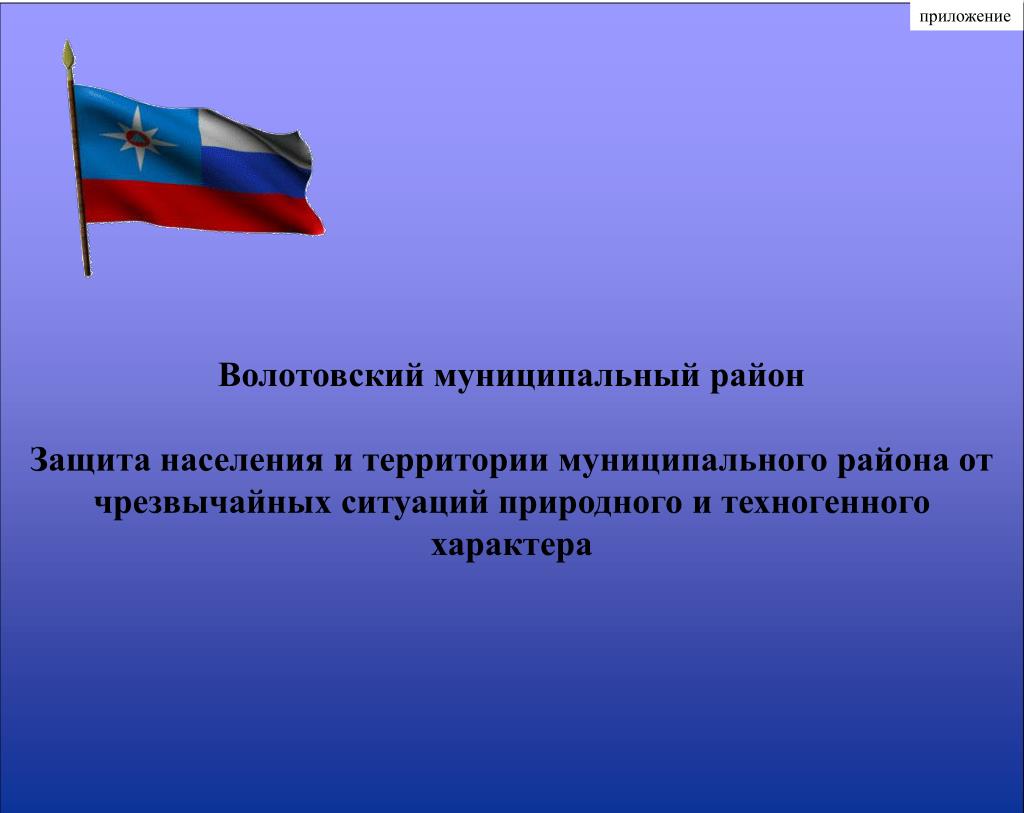 приложение

Волотовский муниципальный район

Защита населения и территории муниципального района от чрезвычайных ситуаций природного и техногенного характера